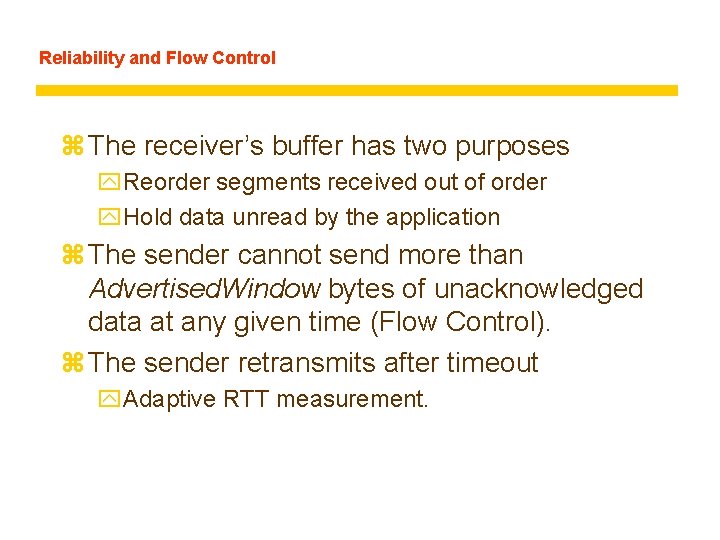 Reliability and Flow Control

The receiver's buffer has two purposes

Reorder segments received out of order

Hold data unread by the application

The sender cannot send more than AdvertisedWindow bytes of unacknowledged data at any given time (Flow Control).

The sender retransmits after timeout

Adaptive RTT measurement.